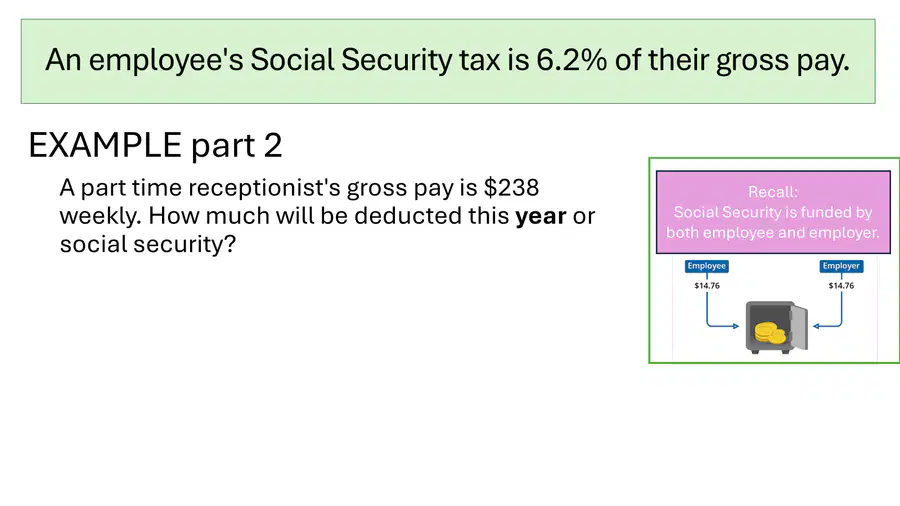 An employee's Social Security tax is 6.2% of their gross pay.

EXAMPLE part 2

A part time receptionist's gross pay is \$238 weekly. How much will be deducted this **year** or social security?

Recall:
Social Security is funded by both employee and employer.

Employee
\$14.76

Employer
\$14.76